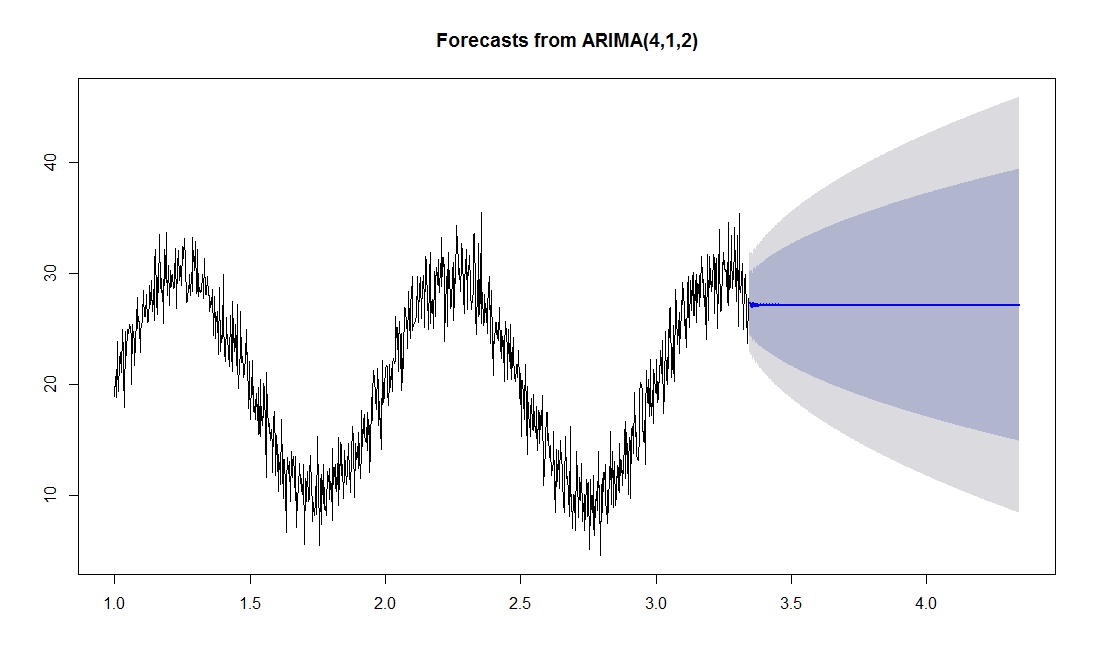 Forecasts from ARIMA(4,1,2)

40
30
20
10

1.0 1.5 2.0 2.5 3.0 3.5 4.0